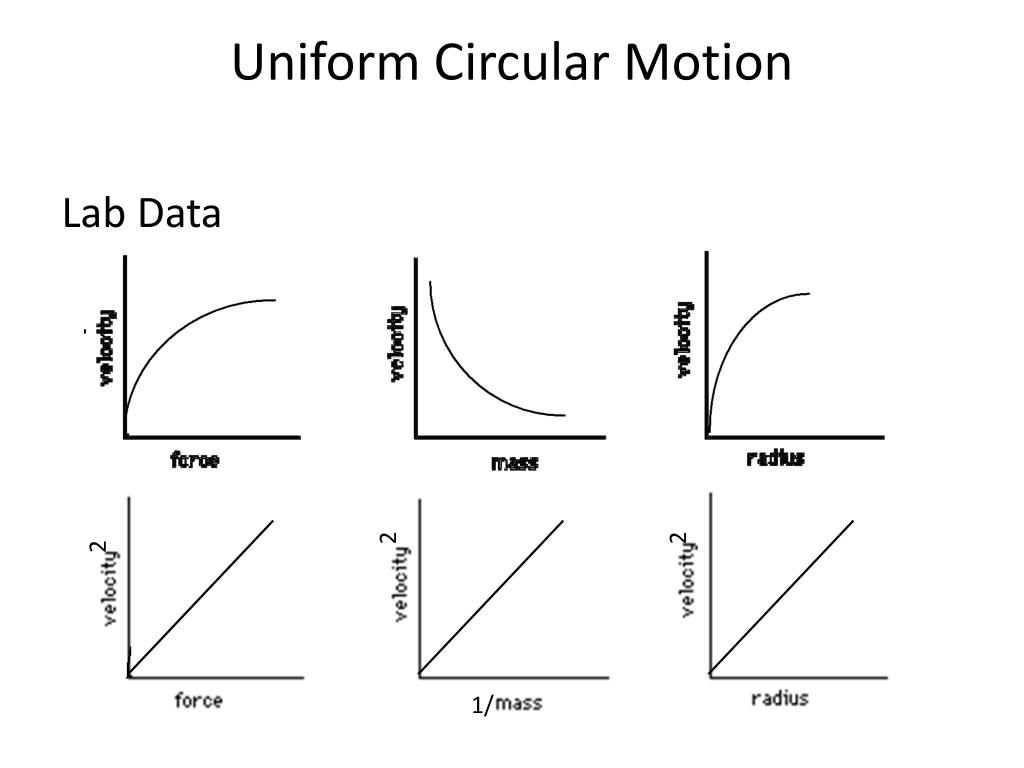 Uniform Circular Motion

Lab Data

velocity

force

velocity

mass

velocity

radius

velocity$^2$

force

velocity$^2$

1/mass

velocity$^2$

radius